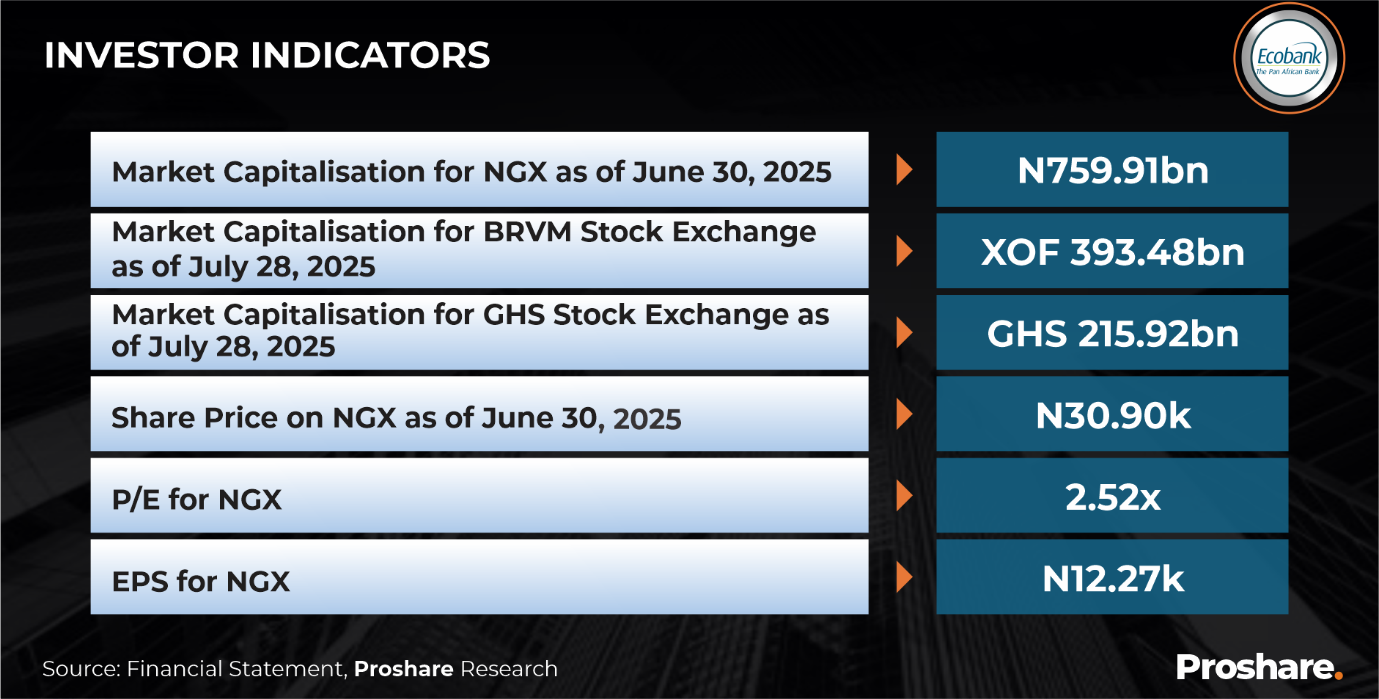 INVESTOR INDICATORS

Ecobank
The Pan African Bank

| | |
|---|---|
| Market Capitalisation for NGX as of June 30, 2025 | N759.91bn |
| Market Capitalisation for BRVM Stock Exchange as of July 28, 2025 | XOF 393.48bn |
| Market Capitalisation for GHS Stock Exchange as of July 28, 2025 | GHS 215.92bn |
| Share Price on NGX as of June 30, 2025 | N30.90k |
| P/E for NGX | 2.52x |
| EPS for NGX | N12.27k |

Source: Financial Statement, Proshare Research

Proshare.